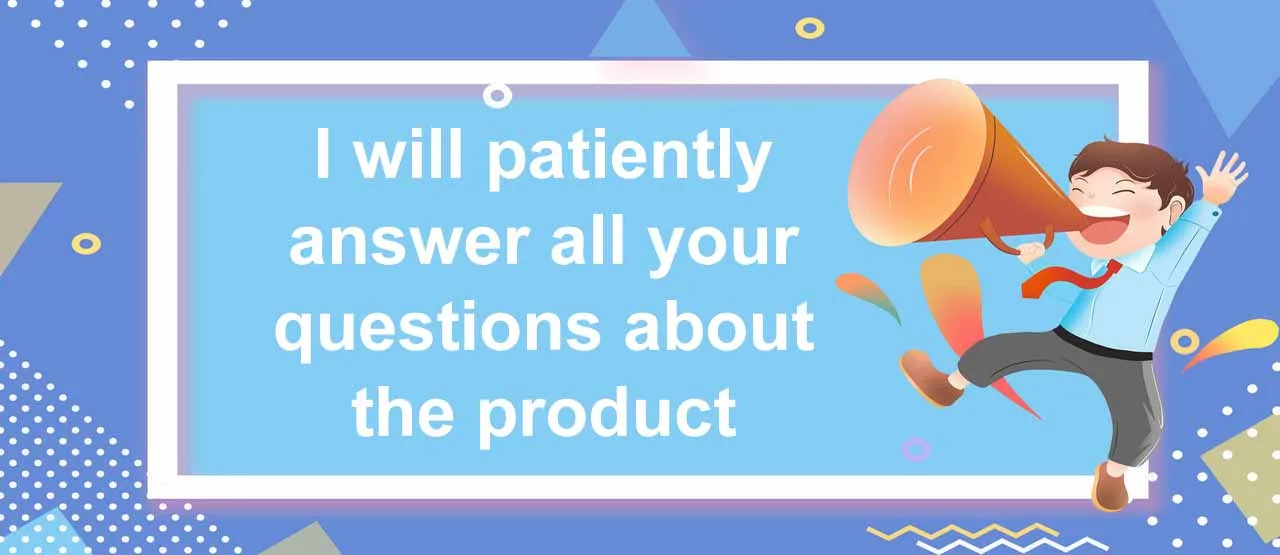 I will patiently answer all your questions about the product